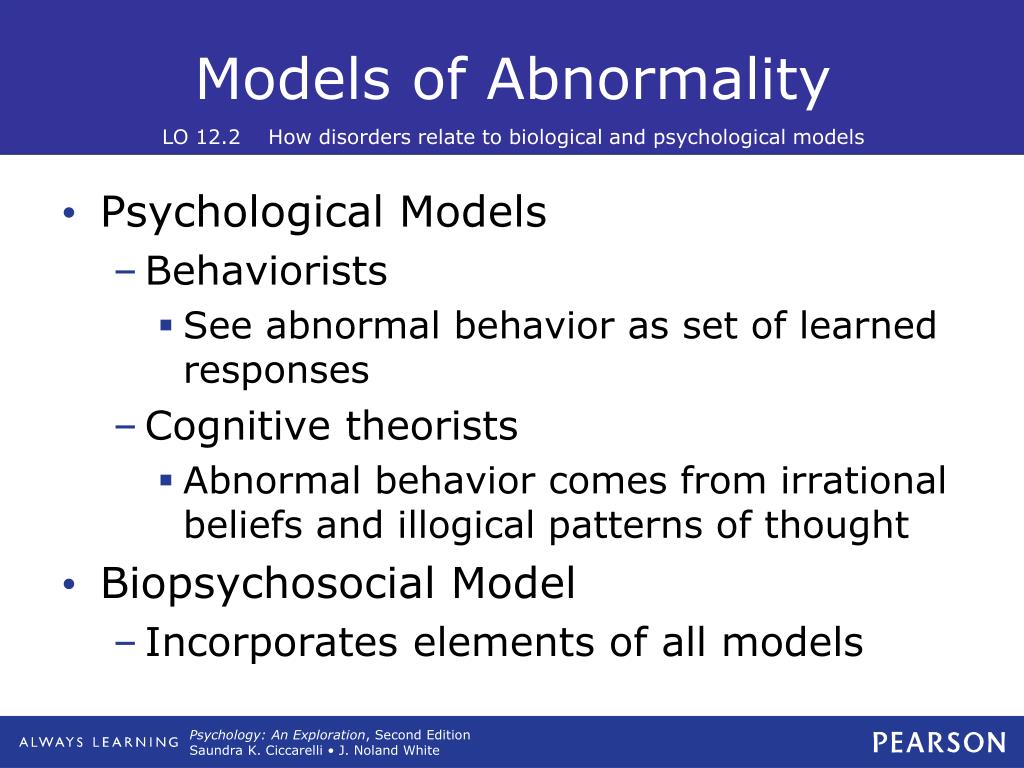 Models of Abnormality

LO 12.2 How disorders relate to biological and psychological models

• Psychological Models
– Behaviorists
▪ See abnormal behavior as set of learned responses
– Cognitive theorists
▪ Abnormal behavior comes from irrational beliefs and illogical patterns of thought
• Biopsychosocial Model
– Incorporates elements of all models

ALWAYS LEARNING

Psychology: An Exploration, Second Edition
Saundra K. Ciccarelli • J. Noland White

PEARSON